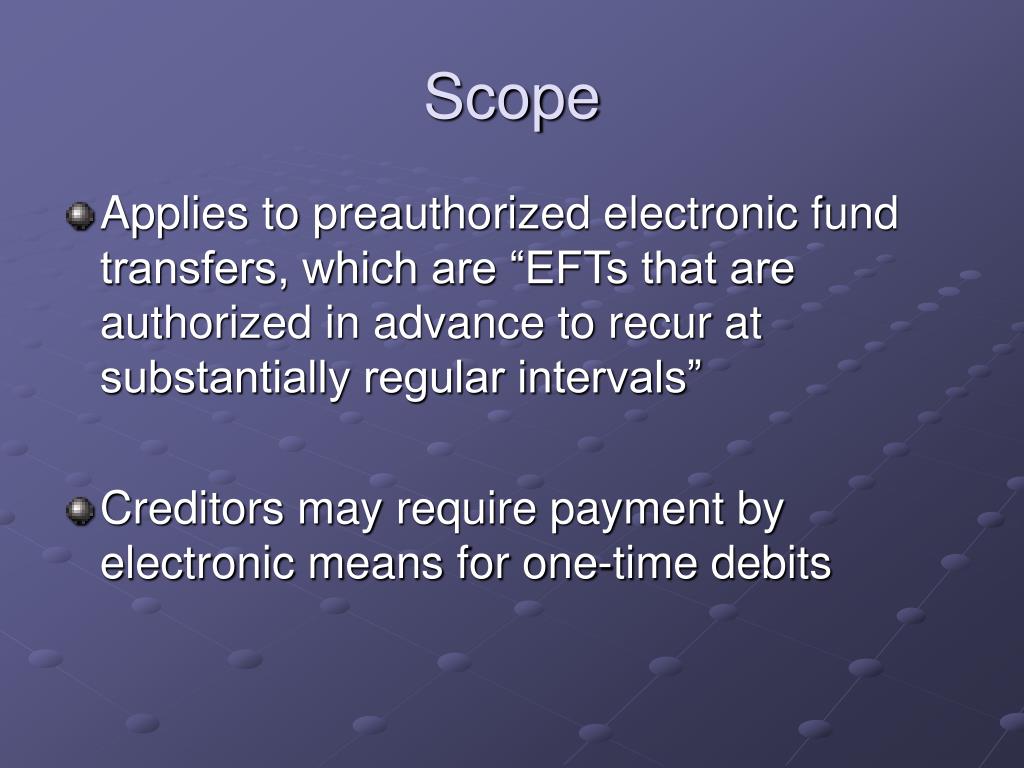 Scope

Applies to preauthorized electronic fund transfers, which are “EFTs that are authorized in advance to recur at substantially regular intervals”

Creditors may require payment by electronic means for one-time debits